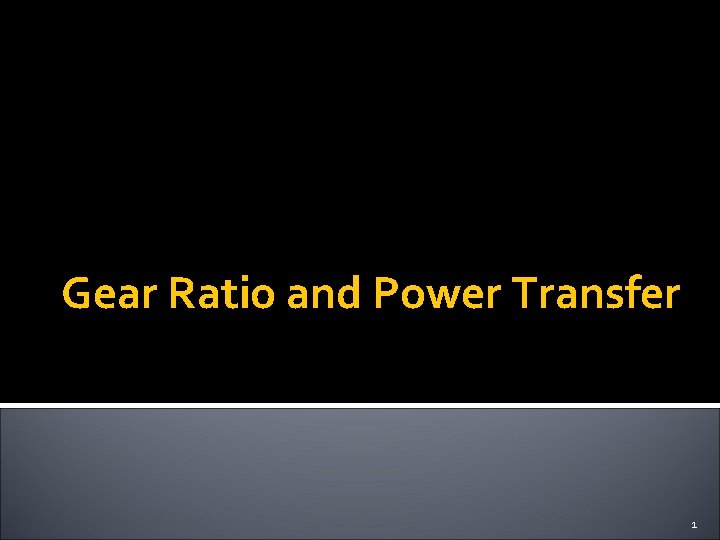 Gear Ratio and Power Transfer

1